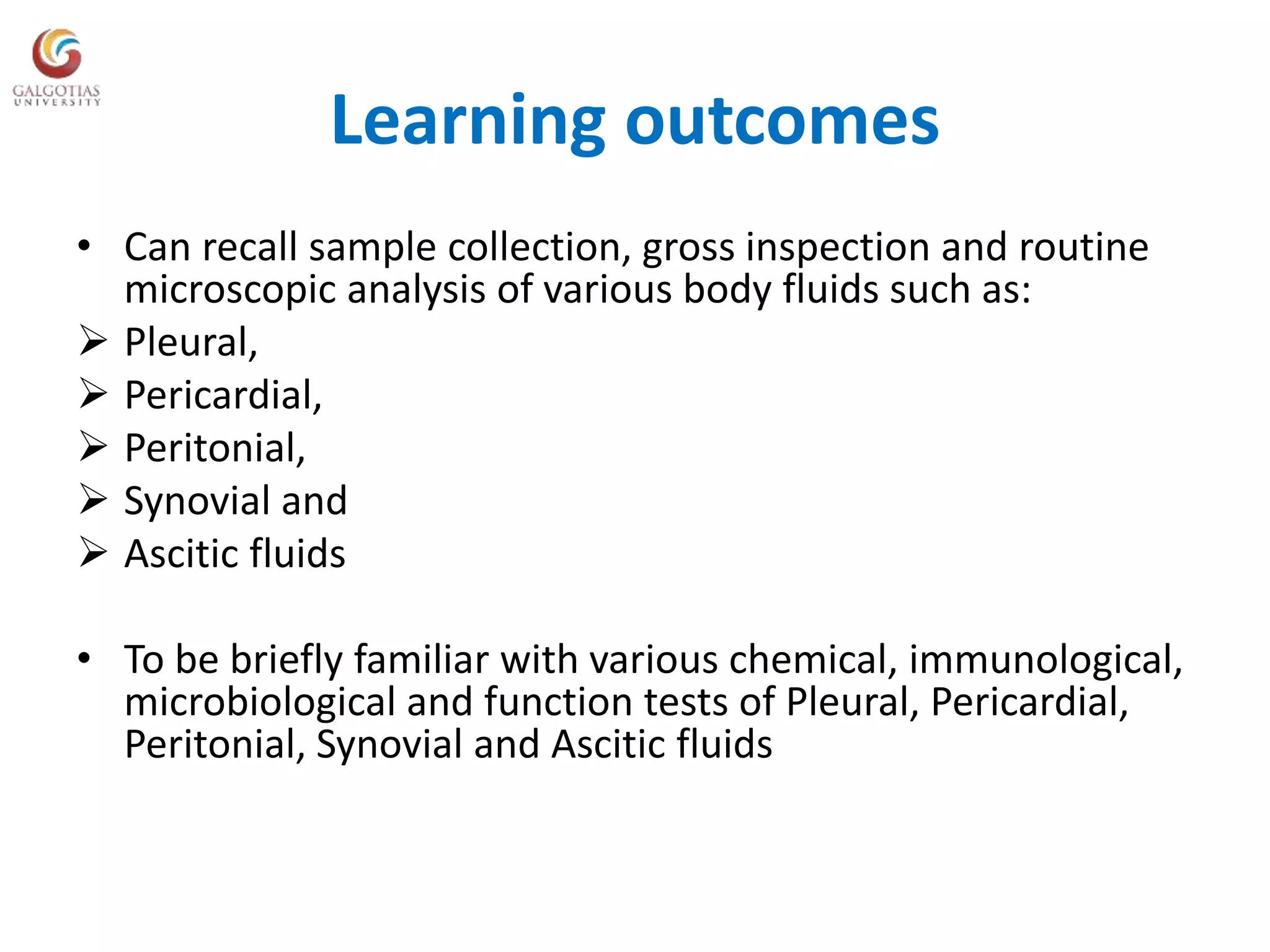 GALGOTIAS UNIVERSITY

Learning outcomes

• Can recall sample collection, gross inspection and routine microscopic analysis of various body fluids such as:
➢ Pleural,
➢ Pericardial,
➢ Peritonial,
➢ Synovial and
➢ Ascitic fluids

• To be briefly familiar with various chemical, immunological, microbiological and function tests of Pleural, Pericardial, Peritonial, Synovial and Ascitic fluids